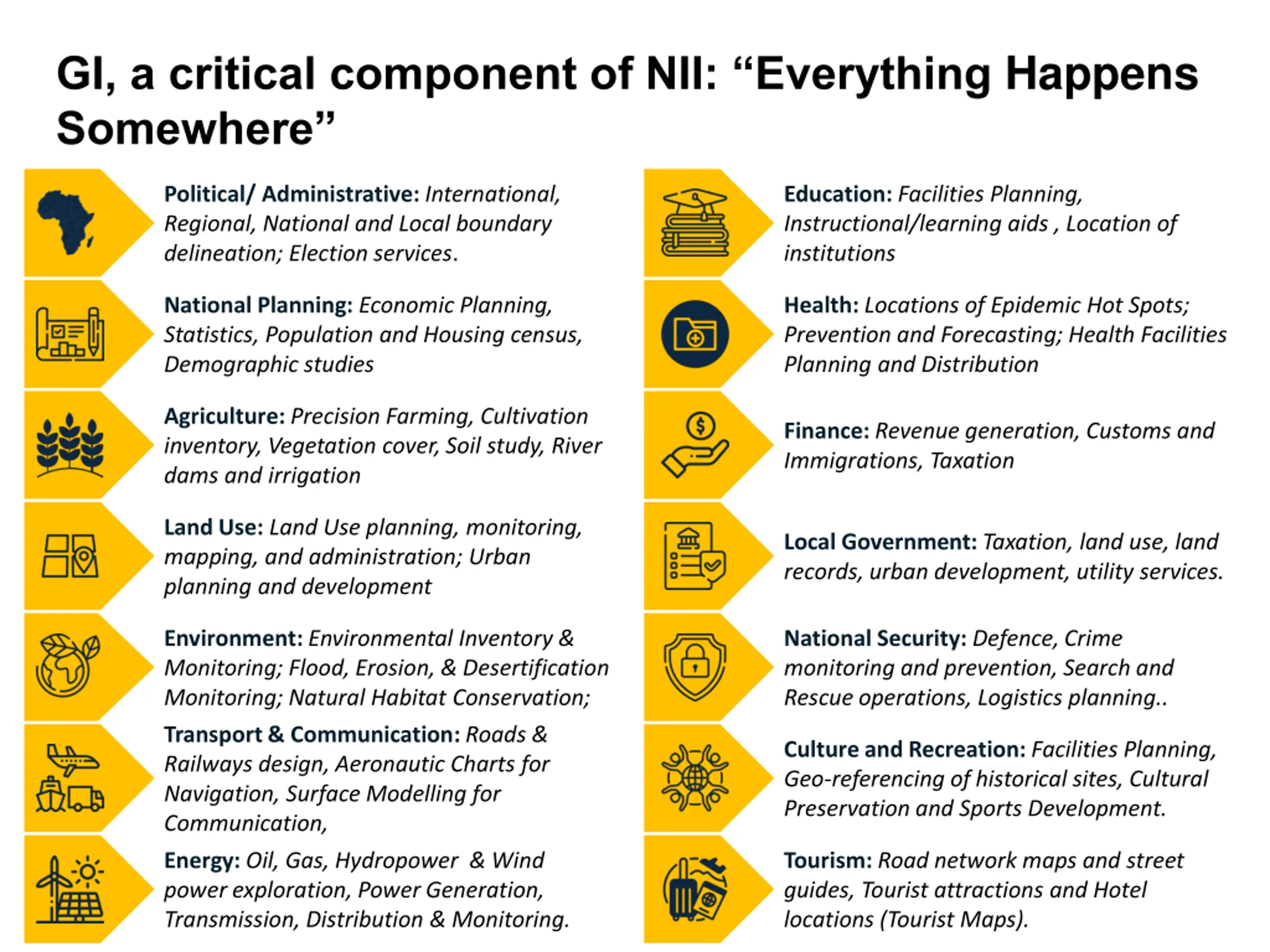 GI, a critical component of NII: “Everything Happens Somewhere”

Political/ Administrative: International, Regional, National and Local boundary delineation; Election services.

National Planning: Economic Planning, Statistics, Population and Housing census, Demographic studies

Agriculture: Precision Farming, Cultivation inventory, Vegetation cover, Soil study, River dams and irrigation

Land Use: Land Use planning, monitoring, mapping, and administration; Urban planning and development

Environment: Environmental Inventory & Monitoring; Flood, Erosion, & Desertification Monitoring; Natural Habitat Conservation;

Transport & Communication: Roads & Railways design, Aeronautic Charts for Navigation, Surface Modelling for Communication,

Energy: Oil, Gas, Hydropower & Wind power exploration, Power Generation, Transmission, Distribution & Monitoring.

Education: Facilities Planning, Instructional/learning aids , Location of institutions

Health: Locations of Epidemic Hot Spots; Prevention and Forecasting; Health Facilities Planning and Distribution

Finance: Revenue generation, Customs and Immigrations, Taxation

Local Government: Taxation, land use, land records, urban development, utility services.

National Security: Defence, Crime monitoring and prevention, Search and Rescue operations, Logistics planning..

Culture and Recreation: Facilities Planning, Geo-referencing of historical sites, Cultural Preservation and Sports Development.

Tourism: Road network maps and street guides, Tourist attractions and Hotel locations (Tourist Maps).